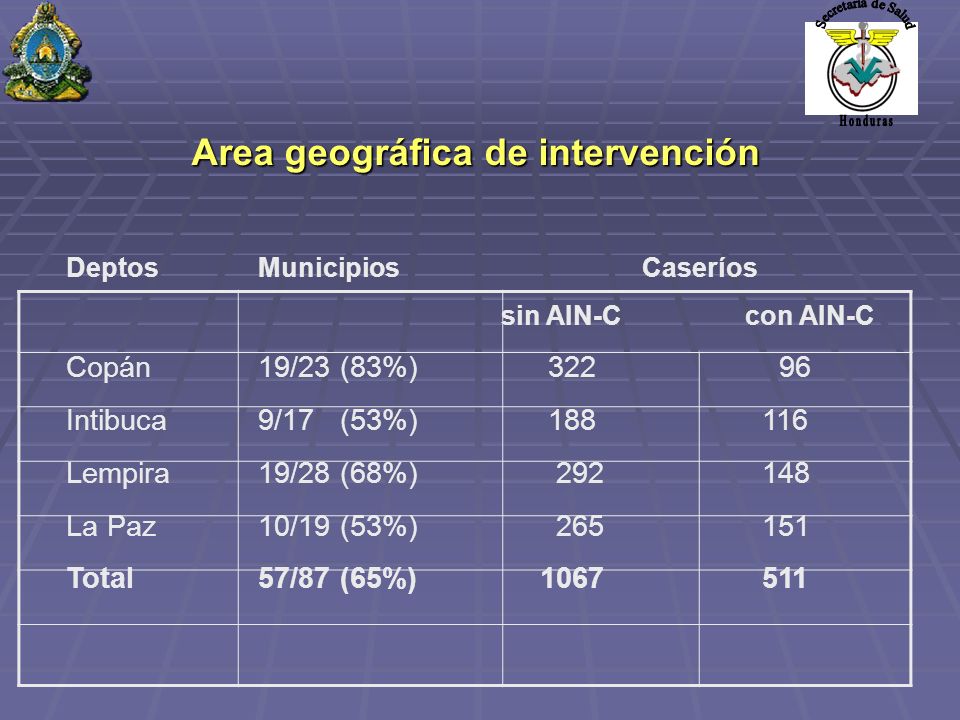 Secretaria de Salud
Honduras

Area geográfica de intervención

| Deptos | Municipios | Caseríos | |
|---|---|---|---|
| | | sin AIN-C | con AIN-C |
| Copán | 19/23 (83%) | 322 | 96 |
| Intibuca | 9/17 (53%) | 188 | 116 |
| Lempira | 19/28 (68%) | 292 | 148 |
| La Paz | 10/19 (53%) | 265 | 151 |
| Total | 57/87 (65%) | 1067 | 511 |
| | | | |